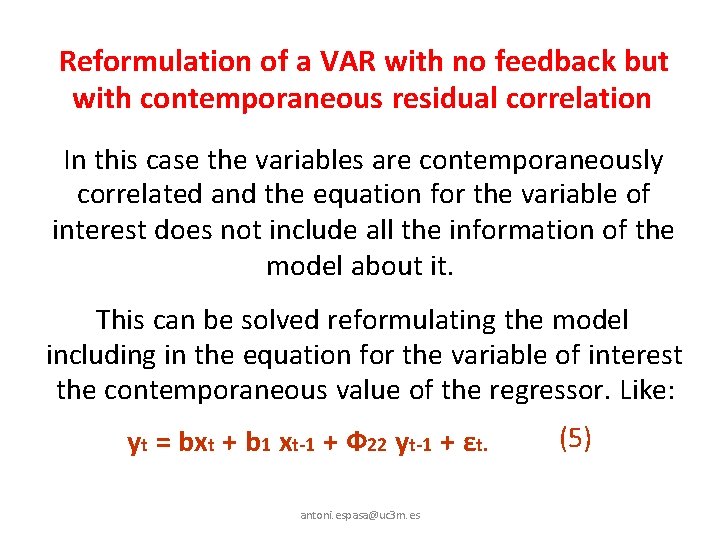 Reformulation of a VAR with no feedback but with contemporaneous residual correlation

In this case the variables are contemporaneously correlated and the equation for the variable of interest does not include all the information of the model about it.

This can be solved reformulating the model including in the equation for the variable of interest the contemporaneous value of the regressor. Like:

$y_t = bx_t + b_1 x_{t-1} + \Phi_{22} y_{t-1} + \varepsilon_t.$ (5)

antoni.espasa@uc3m.es